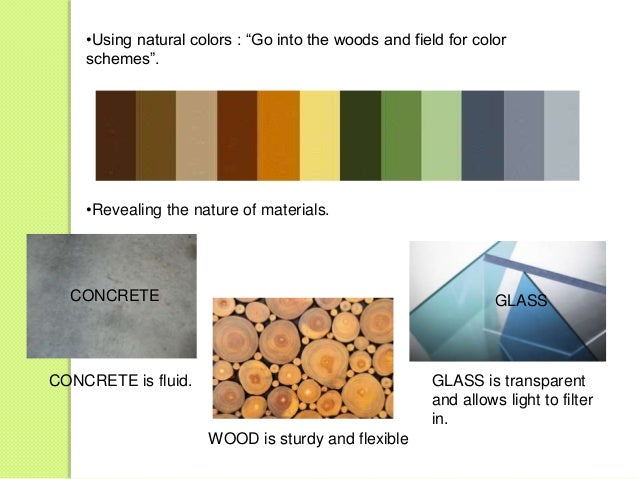 •Using natural colors : “Go into the woods and field for color schemes”.

•Revealing the nature of materials.

CONCRETE

CONCRETE is fluid.

WOOD is sturdy and flexible

GLASS

GLASS is transparent and allows light to filter in.